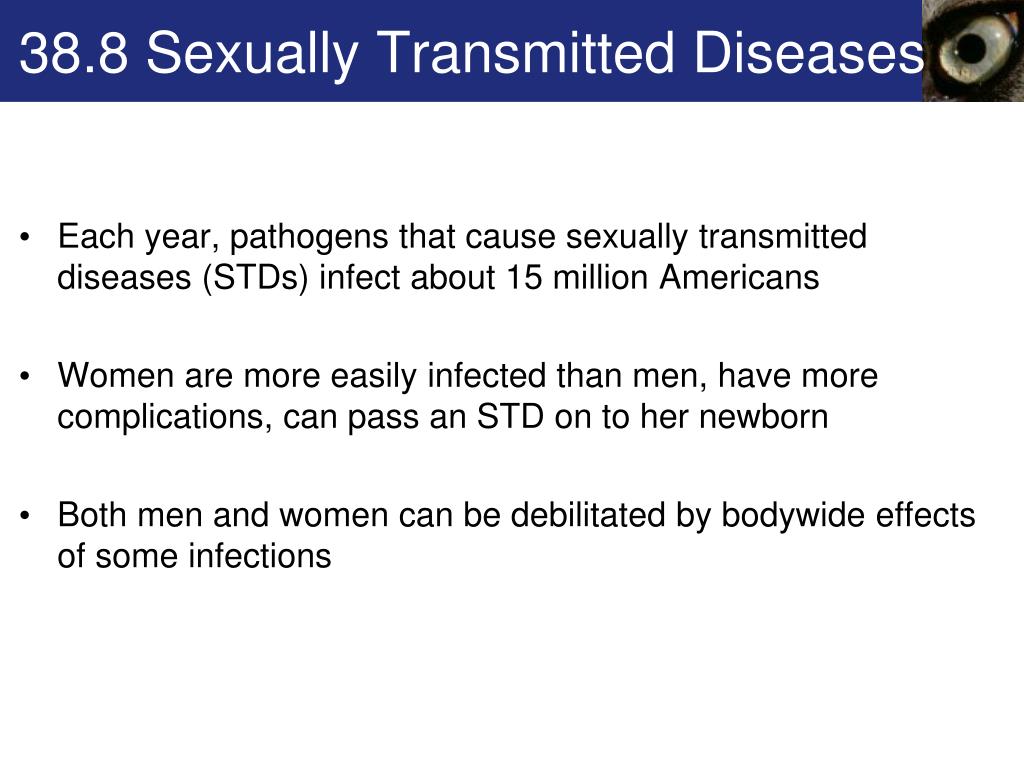 38.8 Sexually Transmitted Diseases

• Each year, pathogens that cause sexually transmitted diseases (STDs) infect about 15 million Americans

• Women are more easily infected than men, have more complications, can pass an STD on to her newborn

• Both men and women can be debilitated by bodywide effects of some infections